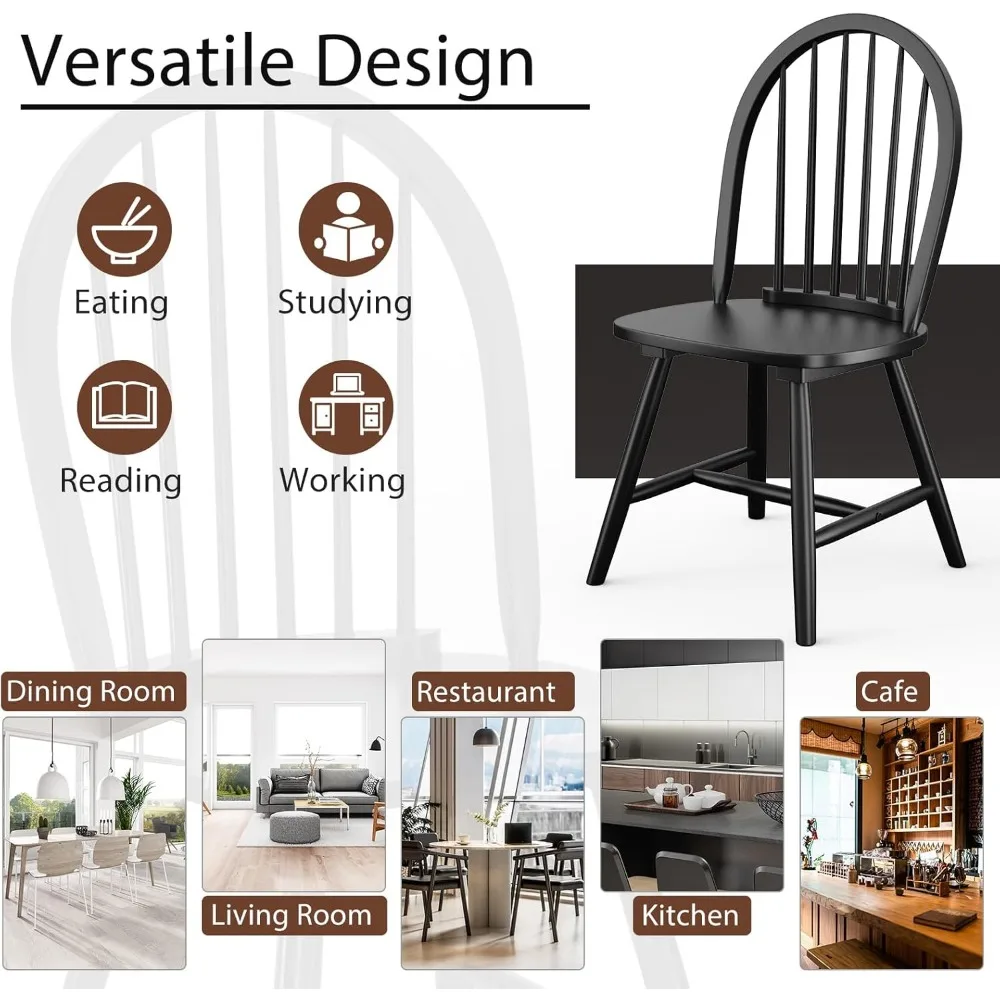 Versatile Design

Eating

Studying

Reading

Working

Dining Room

Living Room

Restaurant

Kitchen

Cafe